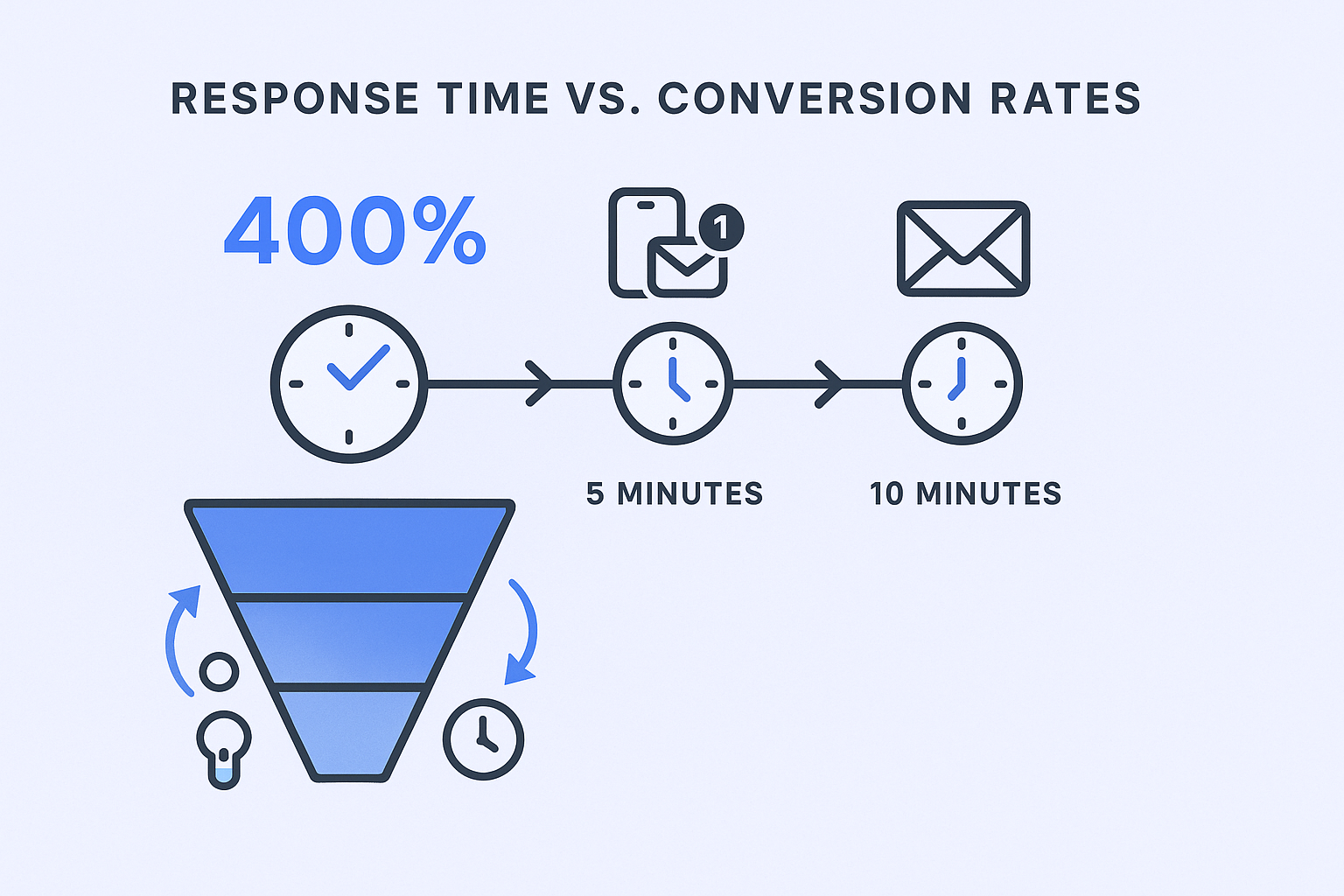 RESPONSE TIME VS. CONVERSION RATES

400%

1

5 MINUTES

10 MINUTES